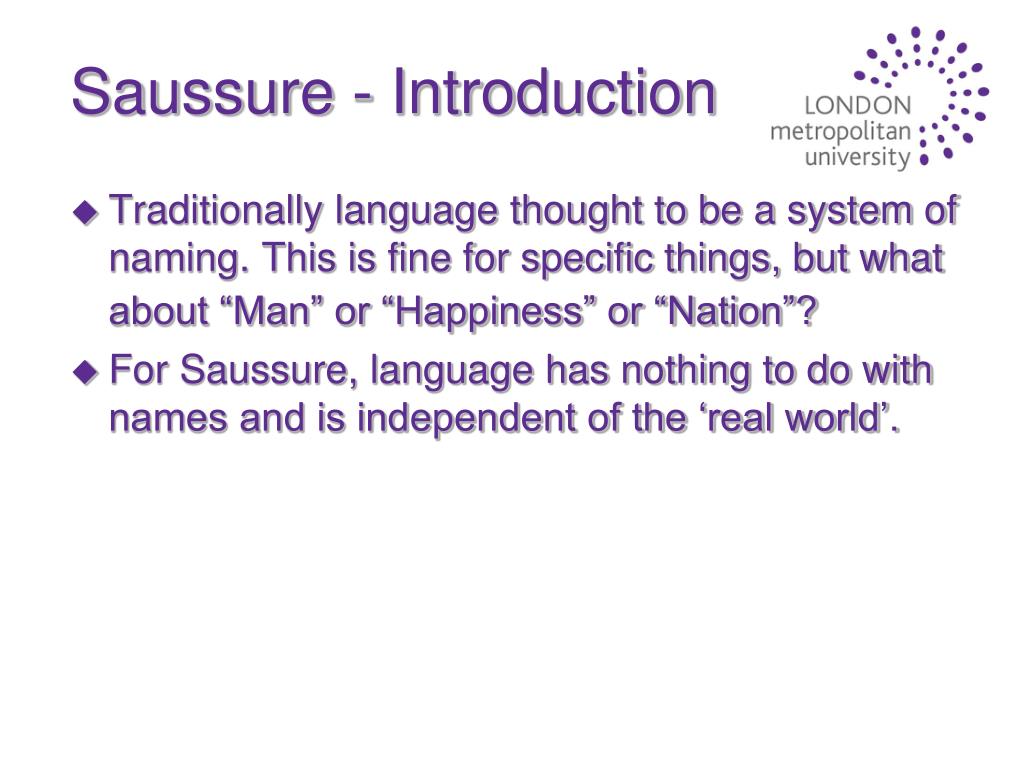 Saussure - Introduction

LONDON
metropolitan
university

◆ Traditionally language thought to be a system of naming. This is fine for specific things, but what about “Man” or “Happiness” or “Nation”?

◆ For Saussure, language has nothing to do with names and is independent of the ‘real world’.